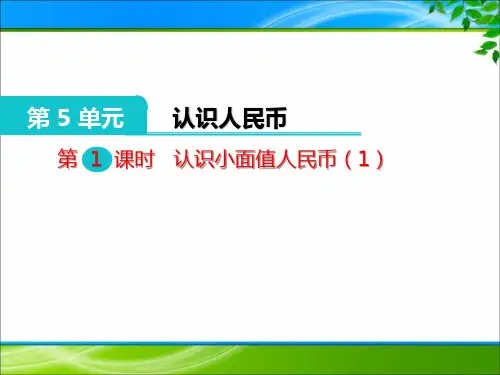 第 5 单元　认识人民币

第 1 课时　认识小面值人民币（1）